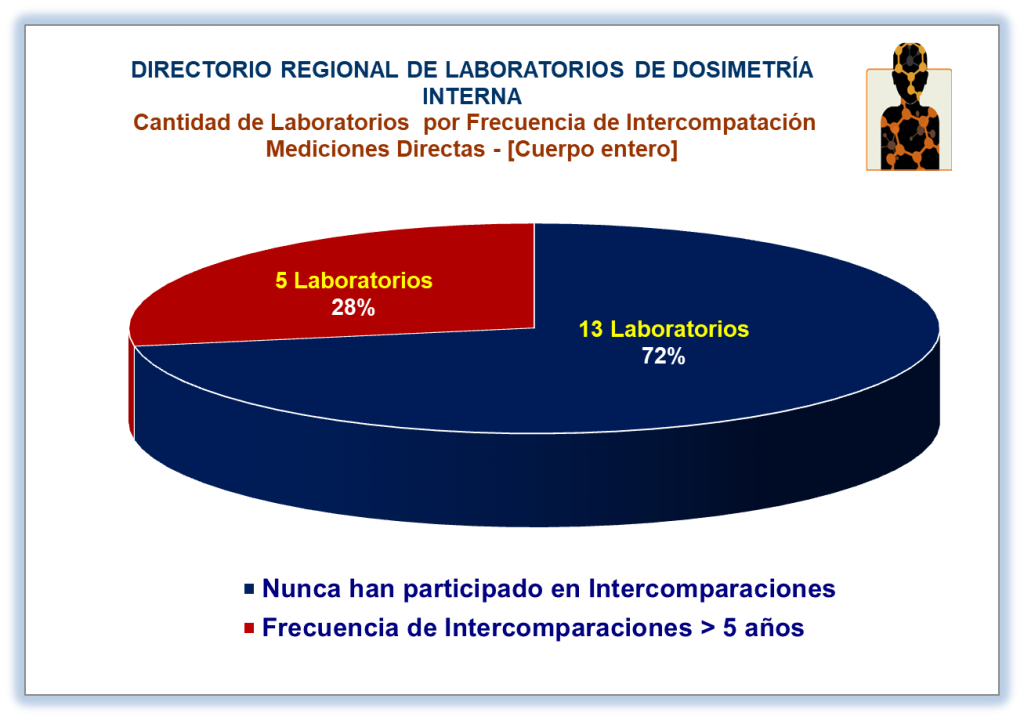 DIRECTORIO REGIONAL DE LABORATORIOS DE DOSIMETRÍA INTERNA
Cantidad de Laboratorios por Frecuencia de Intercompatación
Mediciones Directas - [Cuerpo entero]

5 Laboratorios
28%

13 Laboratorios
72%

Nunca han participado en Intercomparaciones
Frecuencia de Intercomparaciones > 5 años